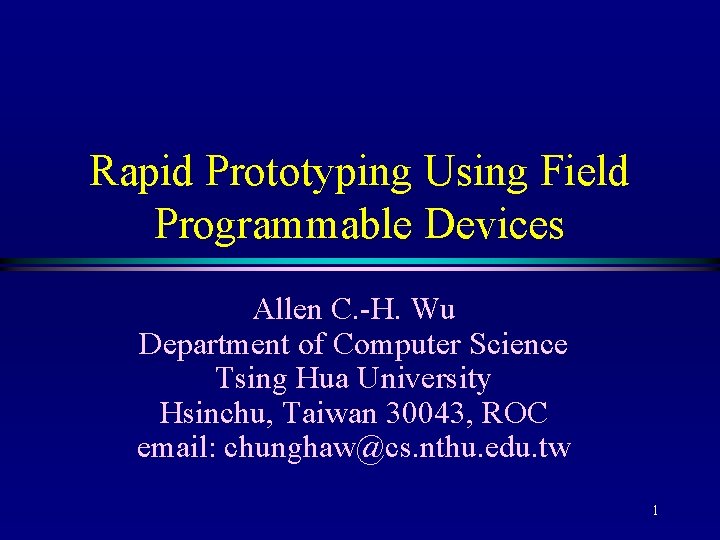 Rapid Prototyping Using Field Programmable Devices

Allen C.-H. Wu
Department of Computer Science
Tsing Hua University
Hsinchu, Taiwan 30043, ROC
email: chunghaw@cs.nthu.edu.tw

1